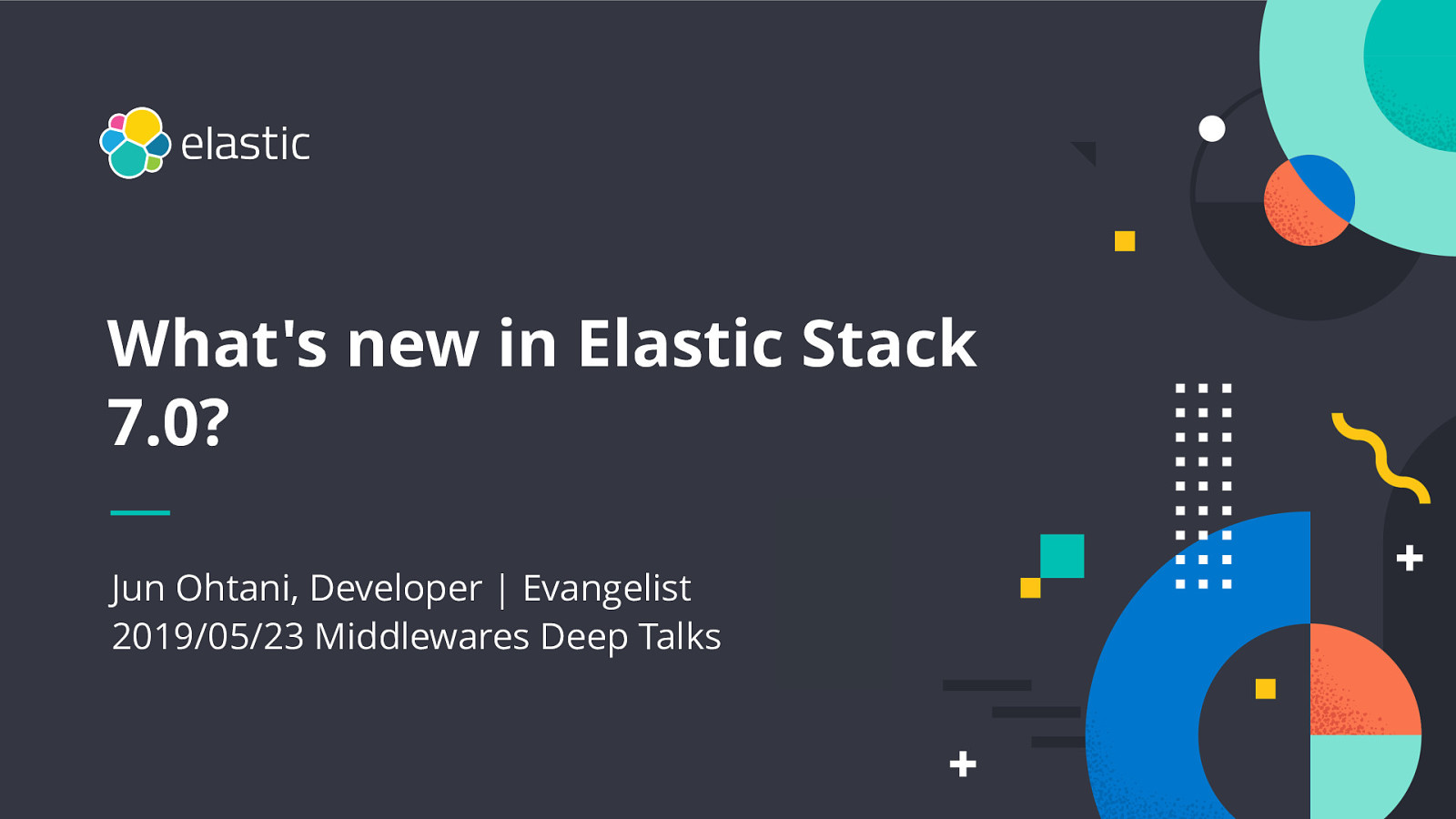 elastic

What's new in Elastic Stack 7.0?

Jun Ohtani, Developer | Evangelist
2019/05/23 Middlewares Deep Talks